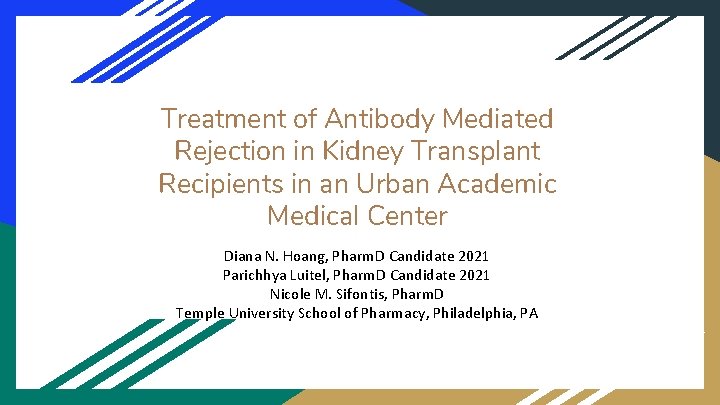 Treatment of Antibody Mediated Rejection in Kidney Transplant Recipients in an Urban Academic Medical Center

Diana N. Hoang, PharmD Candidate 2021
Parichhya Luitel, PharmD Candidate 2021
Nicole M. Sifontis, PharmD
Temple University School of Pharmacy, Philadelphia, PA